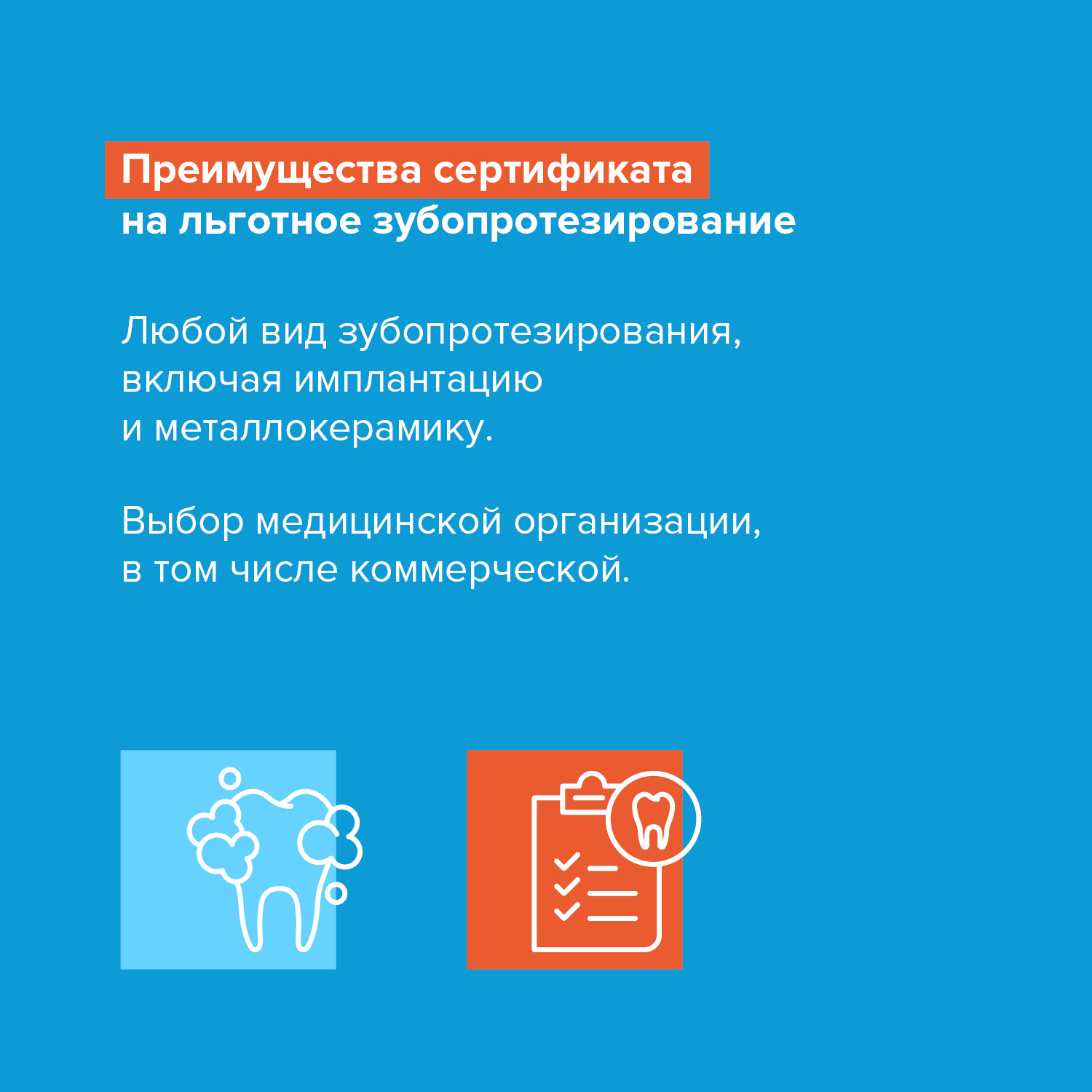 Преимущества сертификата на льготное зубопротезирование

Любой вид зубопротезирования, включая имплантацию и металлокерамику.

Выбор медицинской организации, в том числе коммерческой.